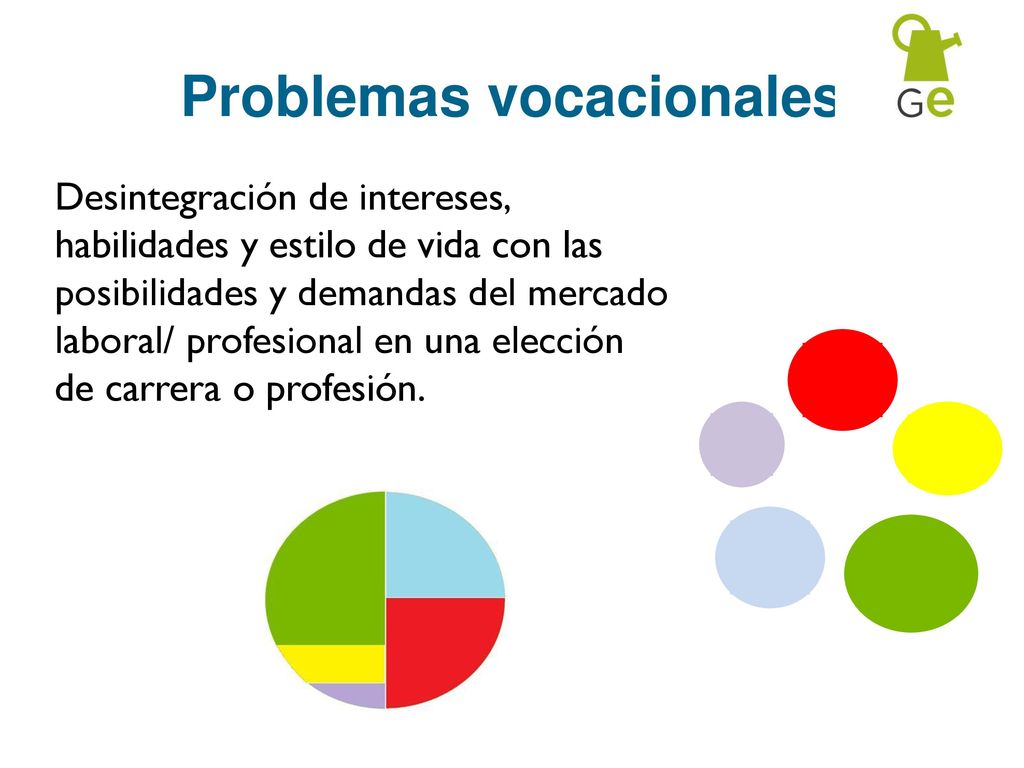 Problemas vocacionales

Ge

Desintegración de intereses, habilidades y estilo de vida con las posibilidades y demandas del mercado laboral/ profesional en una elección de carrera o profesión.